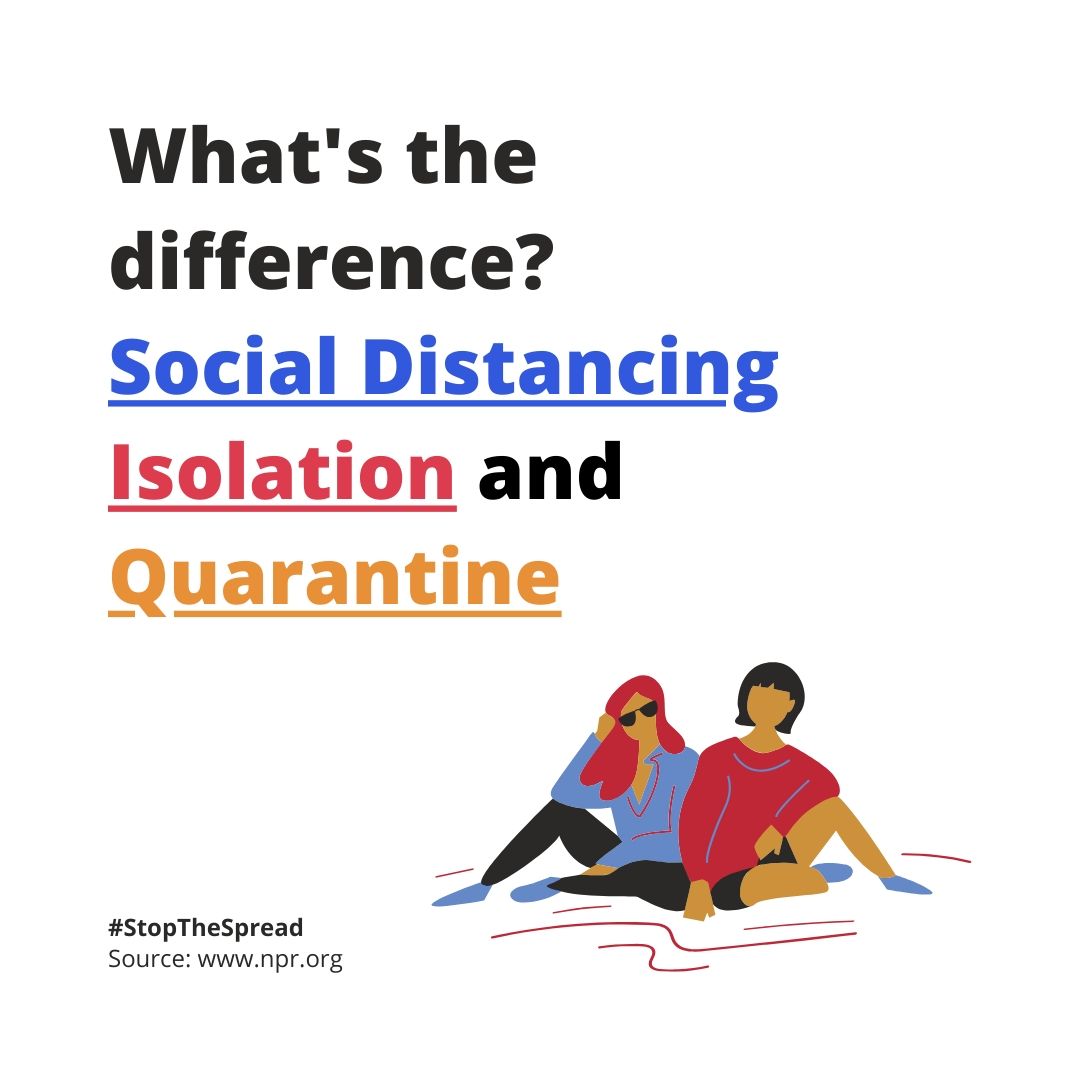 What's the difference?
Social Distancing
Isolation and
Quarantine

#StopTheSpread
Source: www.npr.org